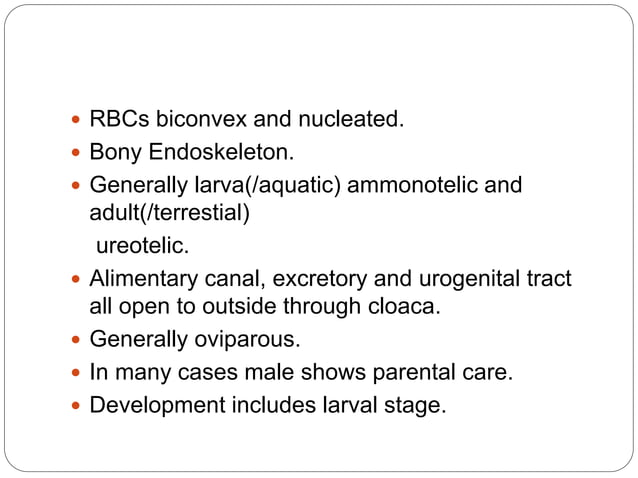 - RBCs biconvex and nucleated.
- Bony Endoskeleton.
- Generally larva(/aquatic) ammonotelic and adult(/terrestial)
ureotelic.
- Alimentary canal, excretory and urogenital tract all open to outside through cloaca.
- Generally oviparous.
- In many cases male shows parental care.
- Development includes larval stage.